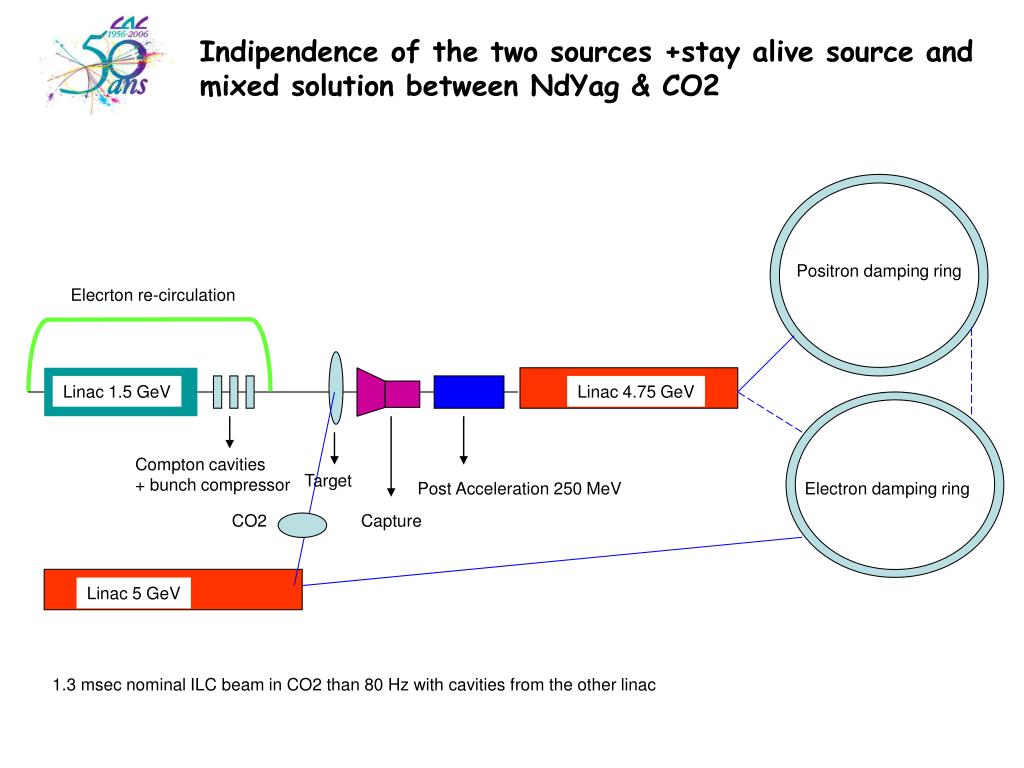 LAL 1956-2006 50 ans

Indipendence of the two sources +stay alive source and mixed solution between NdYag & CO2

Positron damping ring

Elecrton re-circulation

Linac 1.5 GeV

Linac 4.75 GeV

Compton cavities
+ bunch compressor

Target

Post Acceleration 250 MeV

Electron damping ring

CO2

Capture

Linac 5 GeV

1.3 msec nominal ILC beam in CO2 than 80 Hz with cavities from the other linac